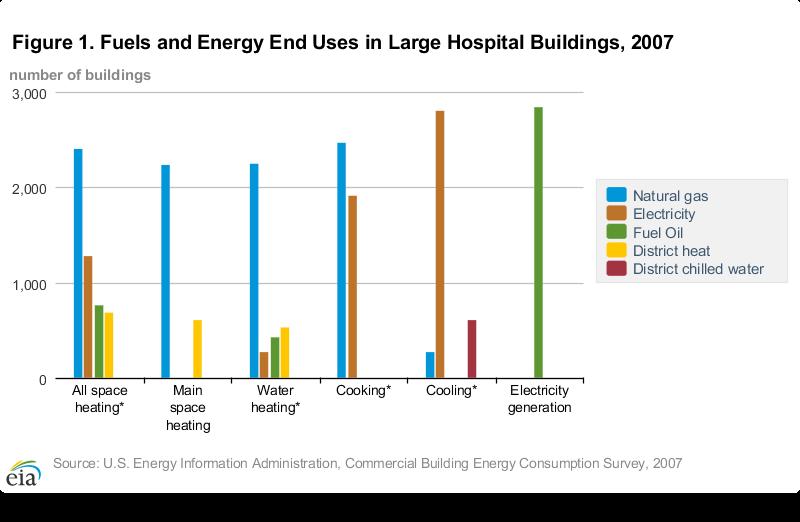 Figure 1. Fuels and Energy End Uses in Large Hospital Buildings, 2007

number of buildings

3,000
2,000
1,000
0

All space heating*
Main space heating
Water heating*
Cooking*
Cooling*
Electricity generation

Natural gas
Electricity
Fuel Oil
District heat
District chilled water

eia

Source: U.S. Energy Information Administration, Commercial Building Energy Consumption Survey, 2007